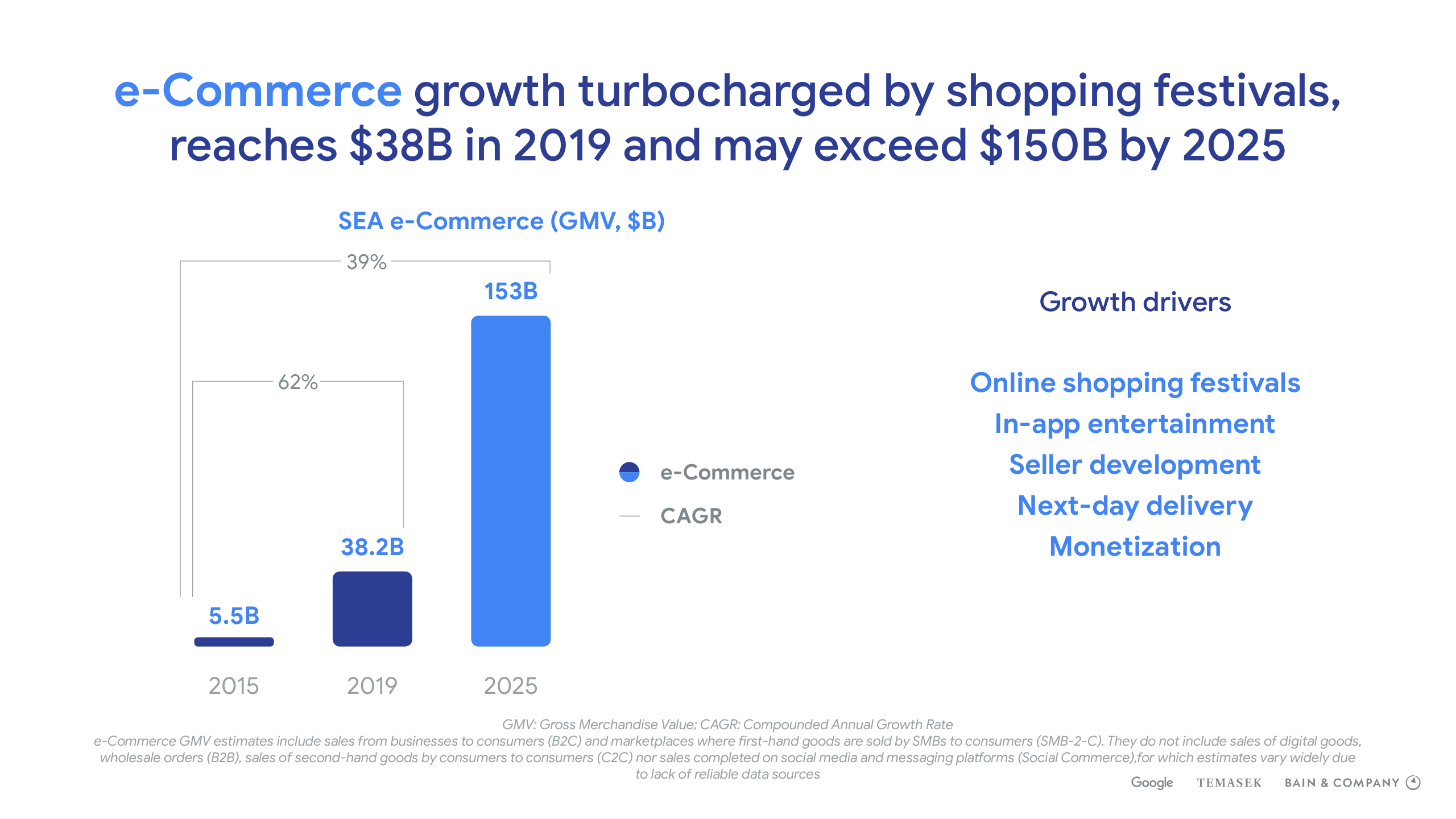 e-Commerce growth turbocharged by shopping festivals, reaches \$38B in 2019 and may exceed \$150B by 2025

SEA e-Commerce (GMV, \$B)

39%

62%

153B

38.2B

5.5B

2015

2019

2025

e-Commerce

CAGR

Growth drivers

Online shopping festivals
In-app entertainment
Seller development
Next-day delivery
Monetization

GMV: Gross Merchandise Value; CAGR: Compounded Annual Growth Rate
e-Commerce GMV estimates include sales from businesses to consumers (B2C) and marketplaces where first-hand goods are sold by SMBs to consumers (SMB-2-C). They do not include sales of digital goods, wholesale orders (B2B), sales of second-hand goods by consumers to consumers (C2C) nor sales completed on social media and messaging platforms (Social Commerce),for which estimates vary widely due to lack of reliable data sources

Google TEMASEK BAIN & COMPANY